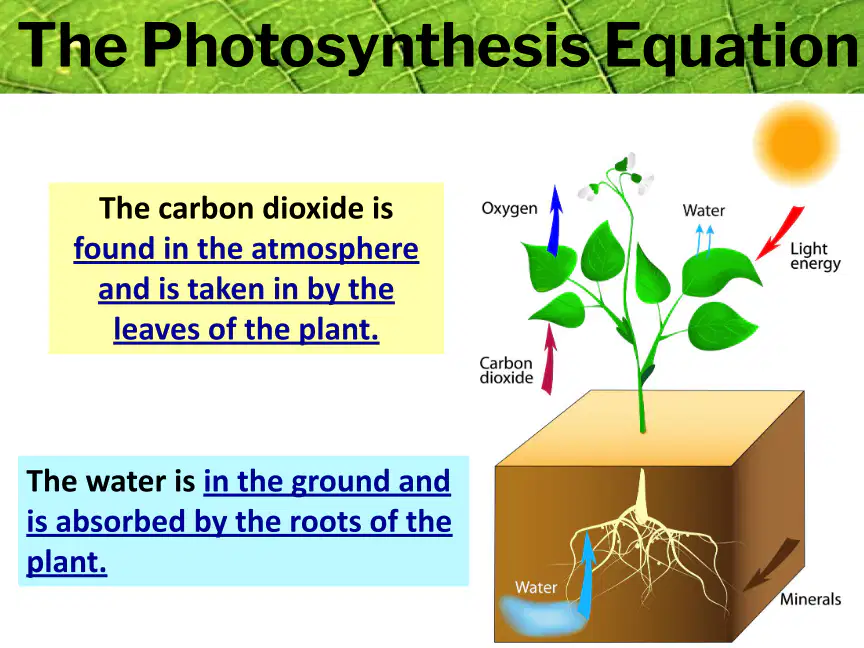 The Photosynthesis Equation

The carbon dioxide is found in the atmosphere and is taken in by the leaves of the plant.

The water is in the ground and is absorbed by the roots of the plant.

Oxygen

Water

Light energy

Carbon dioxide

Water

Minerals